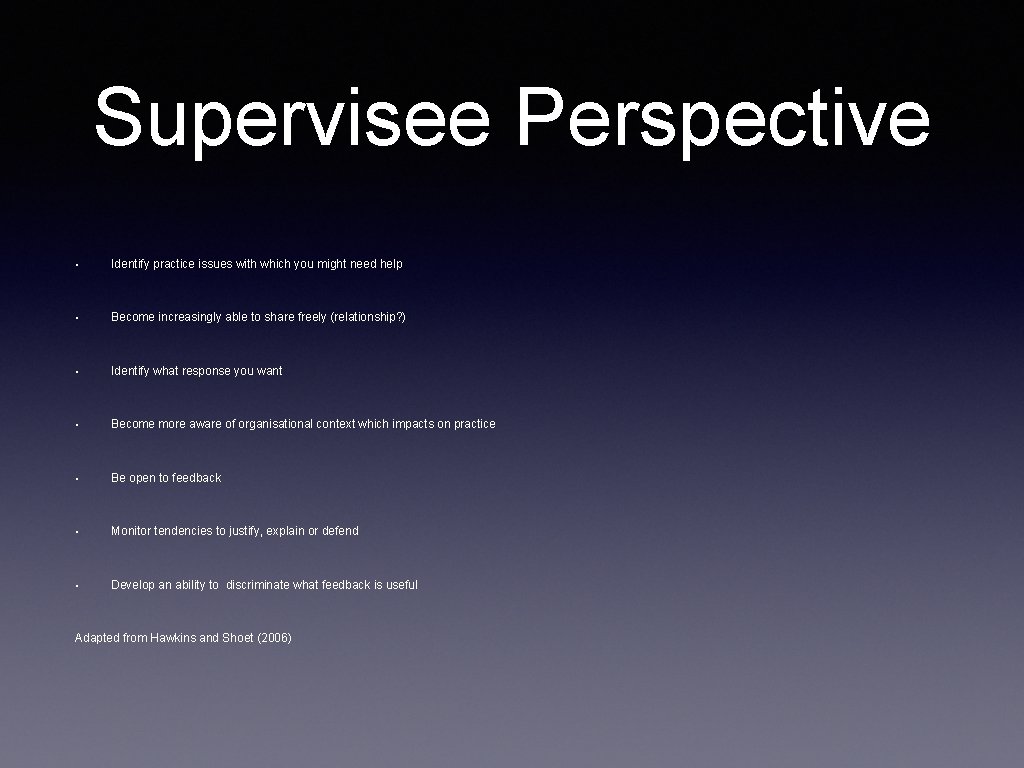 Supervisee Perspective

• Identify practice issues with which you might need help

• Become increasingly able to share freely (relationship?)

• Identify what response you want

• Become more aware of organisational context which impacts on practice

• Be open to feedback

• Monitor tendencies to justify, explain or defend

• Develop an ability to discriminate what feedback is useful

Adapted from Hawkins and Shoet (2006)